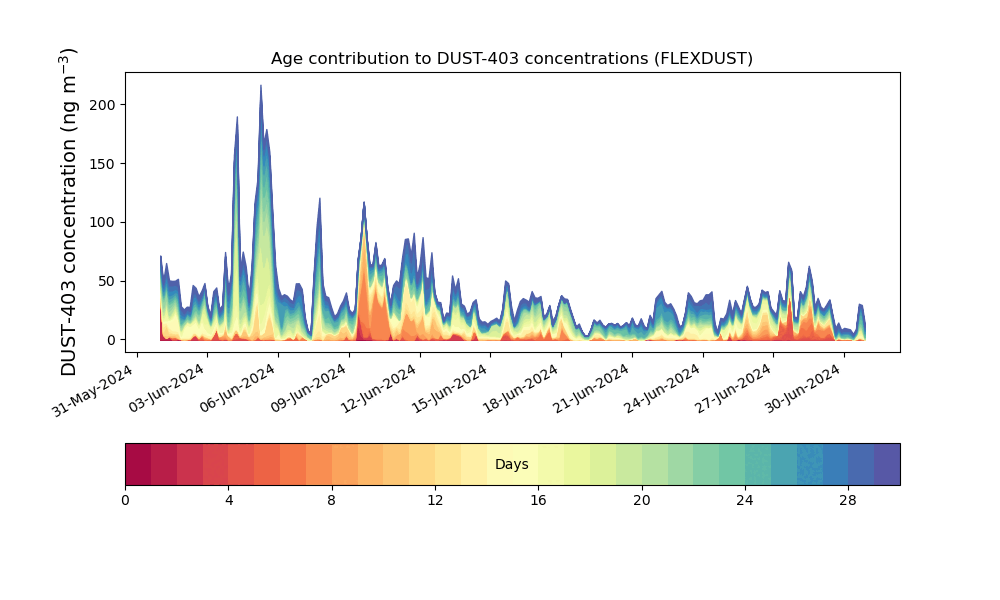 Age contribution to DUST-403 concentrations (FLEXDUST)

DUST-403 concentration (ng m$^{-3}$)

200
150
100
50
0

31-May-2024
03-Jun-2024
06-Jun-2024
09-Jun-2024
12-Jun-2024
15-Jun-2024
18-Jun-2024
21-Jun-2024
24-Jun-2024
27-Jun-2024
30-Jun-2024

Days

0
4
8
12
16
20
24
28